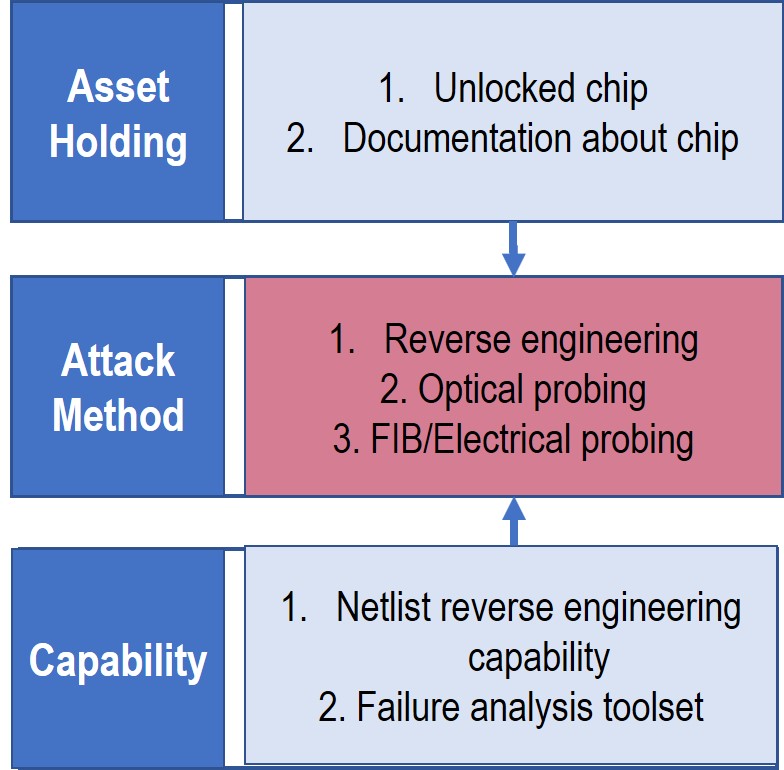 Asset Holding

1. Unlocked chip
2. Documentation about chip

Attack Method

1. Reverse engineering
2. Optical probing
3. FIB/Electrical probing

Capability

1. Netlist reverse engineering capability
2. Failure analysis toolset